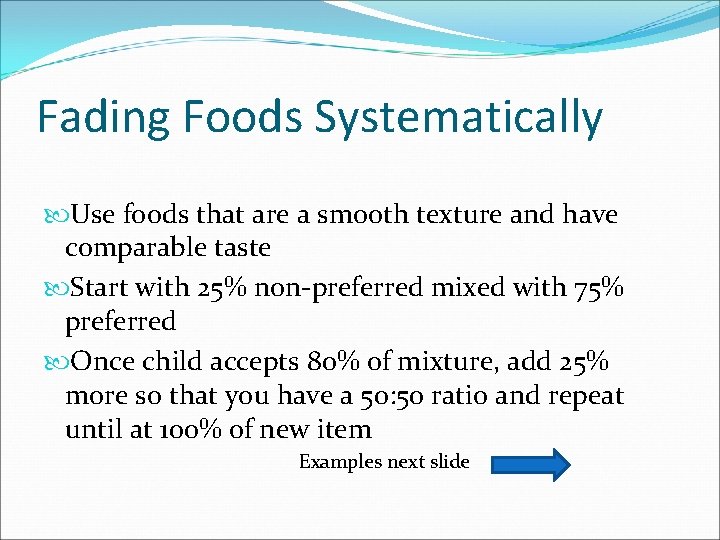 Fading Foods Systematically

Use foods that are a smooth texture and have comparable taste

Start with 25% non-preferred mixed with 75% preferred

Once child accepts 80% of mixture, add 25% more so that you have a 50:50 ratio and repeat until at 100% of new item

Examples next slide